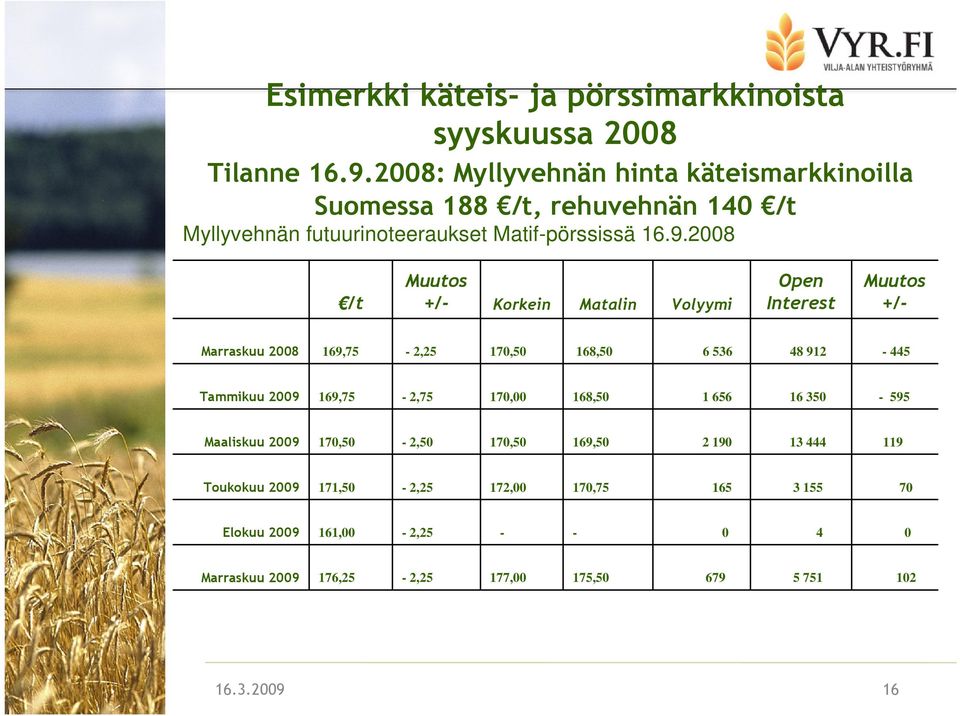 VYR.FI
VILJA-ALAN YHTEISTYÖRYHMÄ

Esimerkki käteis- ja pörssimarkkinoista syyskuussa 2008

Tilanne 16.9.2008: Myllyvehnän hinta käteismarkkinoilla Suomessa 188 €/t, rehuvehnän 140 €/t

Myllyvehnän futuurinoteeraukset Matif-pörssissä 16.9.2008

| | €/t | Muutos +/- | Korkein | Matalin | Volyymi | Open Interest | Muutos +/- |
|---|---|---|---|---|---|---|---|
| Marraskuu 2008 | 169,75 | - 2,25 | 170,50 | 168,50 | 6 536 | 48 912 | - 445 |
| Tammikuu 2009 | 169,75 | - 2,75 | 170,00 | 168,50 | 1 656 | 16 350 | - 595 |
| Maaliskuu 2009 | 170,50 | - 2,50 | 170,50 | 169,50 | 2 190 | 13 444 | 119 |
| Toukokuu 2009 | 171,50 | - 2,25 | 172,00 | 170,75 | 165 | 3 155 | 70 |
| Elokuu 2009 | 161,00 | - 2,25 | - | - | 0 | 4 | 0 |
| Marraskuu 2009 | 176,25 | - 2,25 | 177,00 | 175,50 | 679 | 5 751 | 102 |

16.3.2009

16